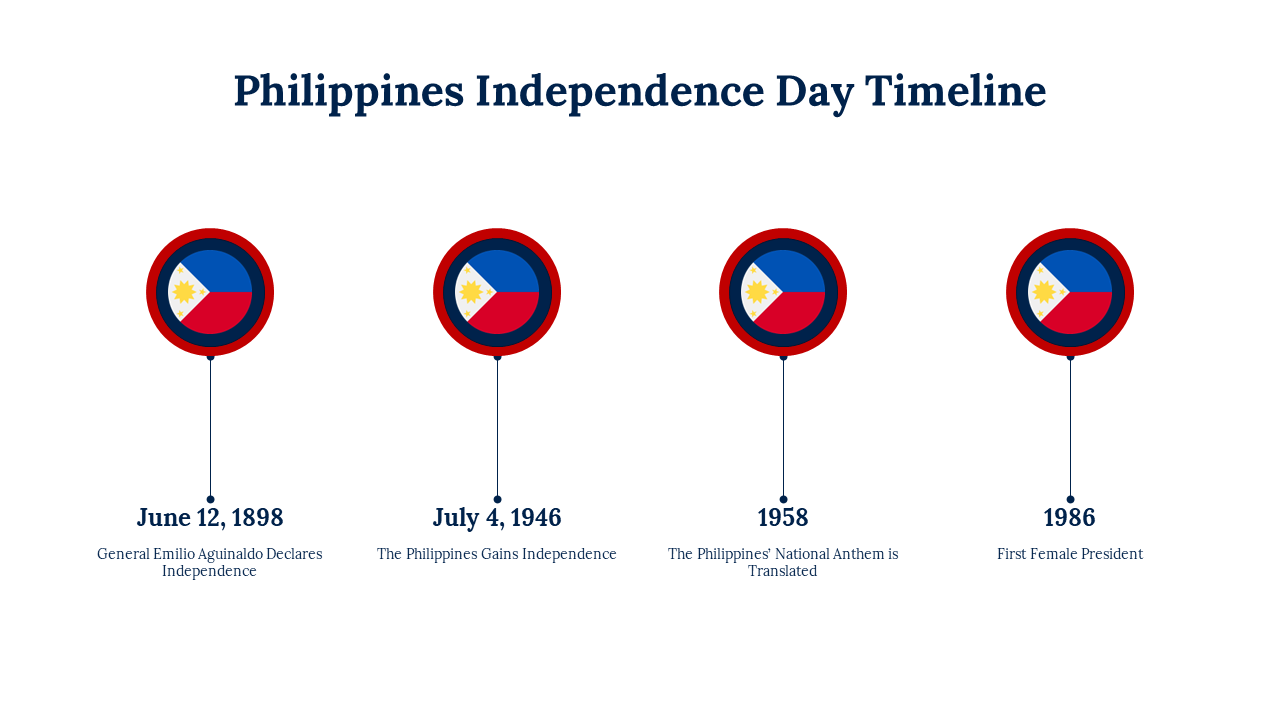 Philippines Independence Day Timeline

June 12, 1898

General Emilio Aguinaldo Declares Independence

July 4, 1946

The Philippines Gains Independence

1958

The Philippines' National Anthem is Translated

1986

First Female President